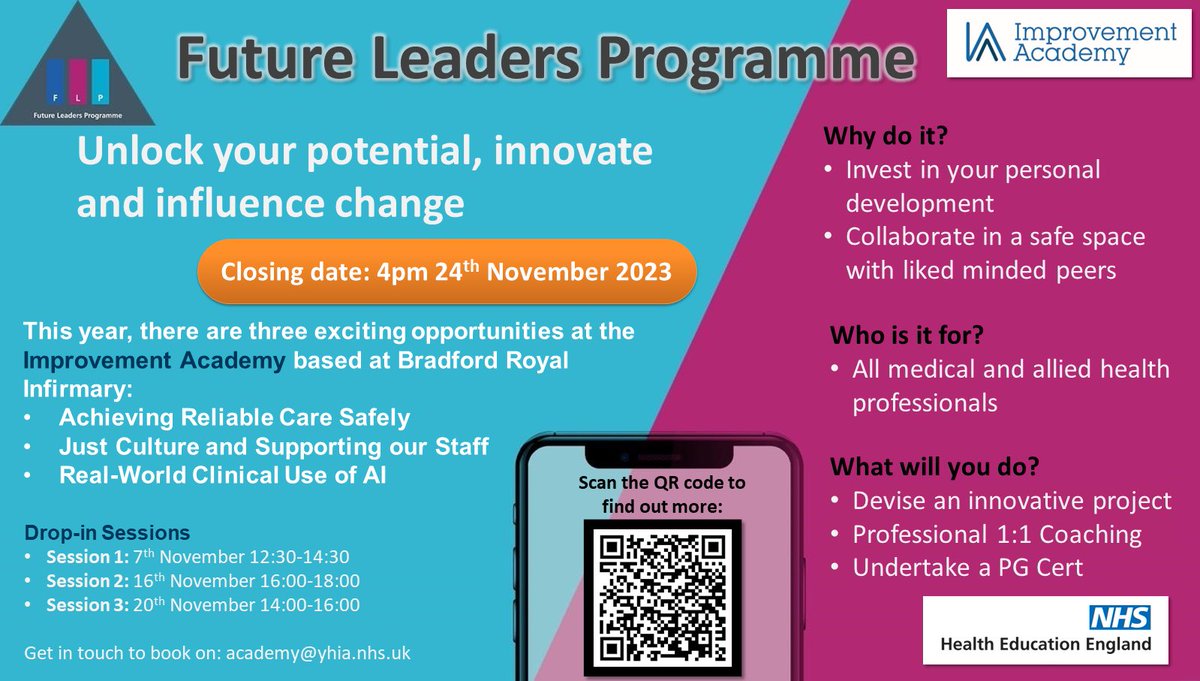 F L P
Future Leaders Programme

Future Leaders Programme

Improvement Academy

Unlock your potential, innovate and influence change

Closing date: 4pm 24$^{th}$ November 2023

This year, there are three exciting opportunities at the Improvement Academy based at Bradford Royal Infirmary:
• Achieving Reliable Care Safely
• Just Culture and Supporting our Staff
• Real-World Clinical Use of AI

Drop-in Sessions
• Session 1: 7$^{th}$ November 12:30-14:30
• Session 2: 16$^{th}$ November 16:00-18:00
• Session 3: 20$^{th}$ November 14:00-16:00

Get in touch to book on: academy@yhia.nhs.uk

Scan the QR code to find out more:

Why do it?
• Invest in your personal development
• Collaborate in a safe space with liked minded peers

Who is it for?
• All medical and allied health professionals

What will you do?
• Devise an innovative project
• Professional 1:1 Coaching
• Undertake a PG Cert

NHS
Health Education England